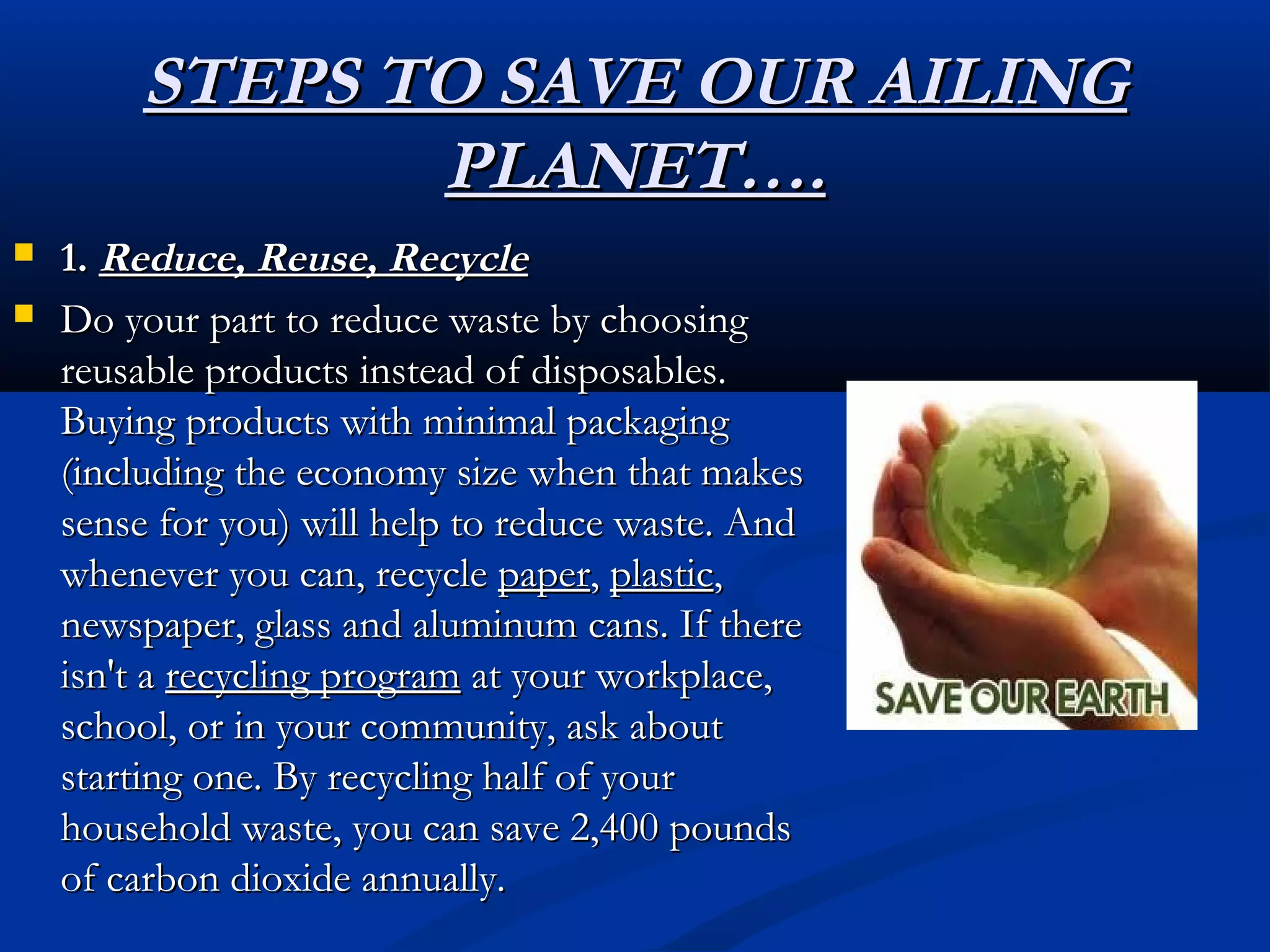 STEPS TO SAVE OUR AILING PLANET….

1. Reduce, Reuse, Recycle

Do your part to reduce waste by choosing reusable products instead of disposables. Buying products with minimal packaging (including the economy size when that makes sense for you) will help to reduce waste. And whenever you can, recycle paper, plastic, newspaper, glass and aluminum cans. If there isn't a recycling program at your workplace, school, or in your community, ask about starting one. By recycling half of your household waste, you can save 2,400 pounds of carbon dioxide annually.

SAVE OUR EARTH